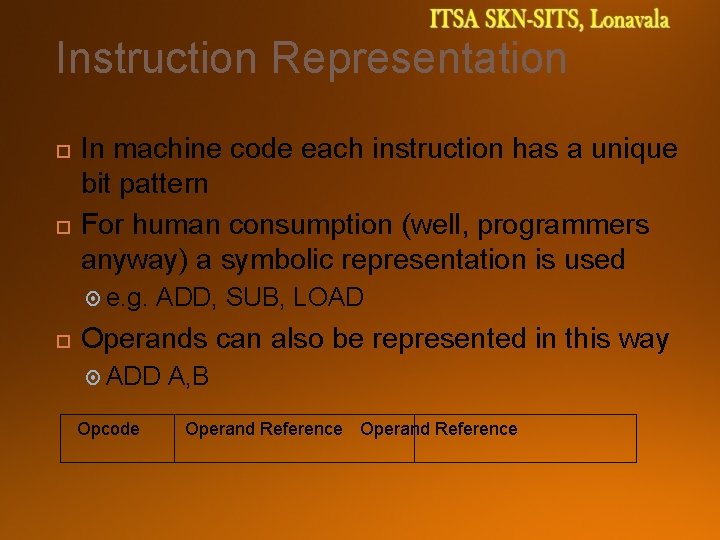 ITSA SKN-SITS, Lonavala

Instruction Representation

In machine code each instruction has a unique bit pattern

For human consumption (well, programmers anyway) a symbolic representation is used

e.g. ADD, SUB, LOAD

Operands can also be represented in this way

ADD A,B

| Opcode | Operand Reference | Operand Reference |
|---|---|---|